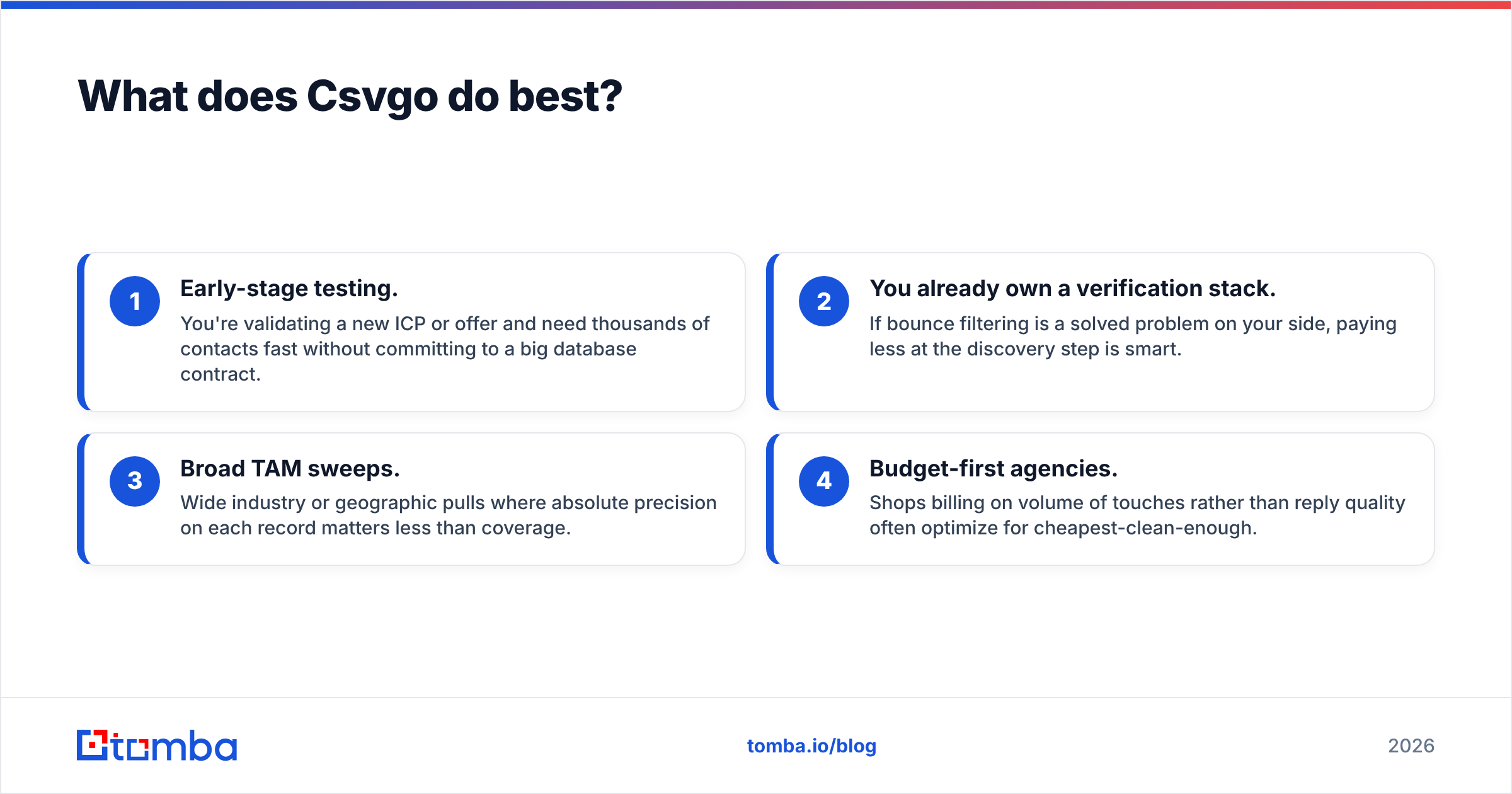 What does Csvgo do best?

1
Early-stage testing.
You're validating a new ICP or offer and need thousands of contacts fast without committing to a big database contract.

2
You already own a verification stack.
If bounce filtering is a solved problem on your side, paying less at the discovery step is smart.

3
Broad TAM sweeps.
Wide industry or geographic pulls where absolute precision on each record matters less than coverage.

4
Budget-first agencies.
Shops billing on volume of touches rather than reply quality often optimize for cheapest-clean-enough.

tomba

tomba.io/blog

2026